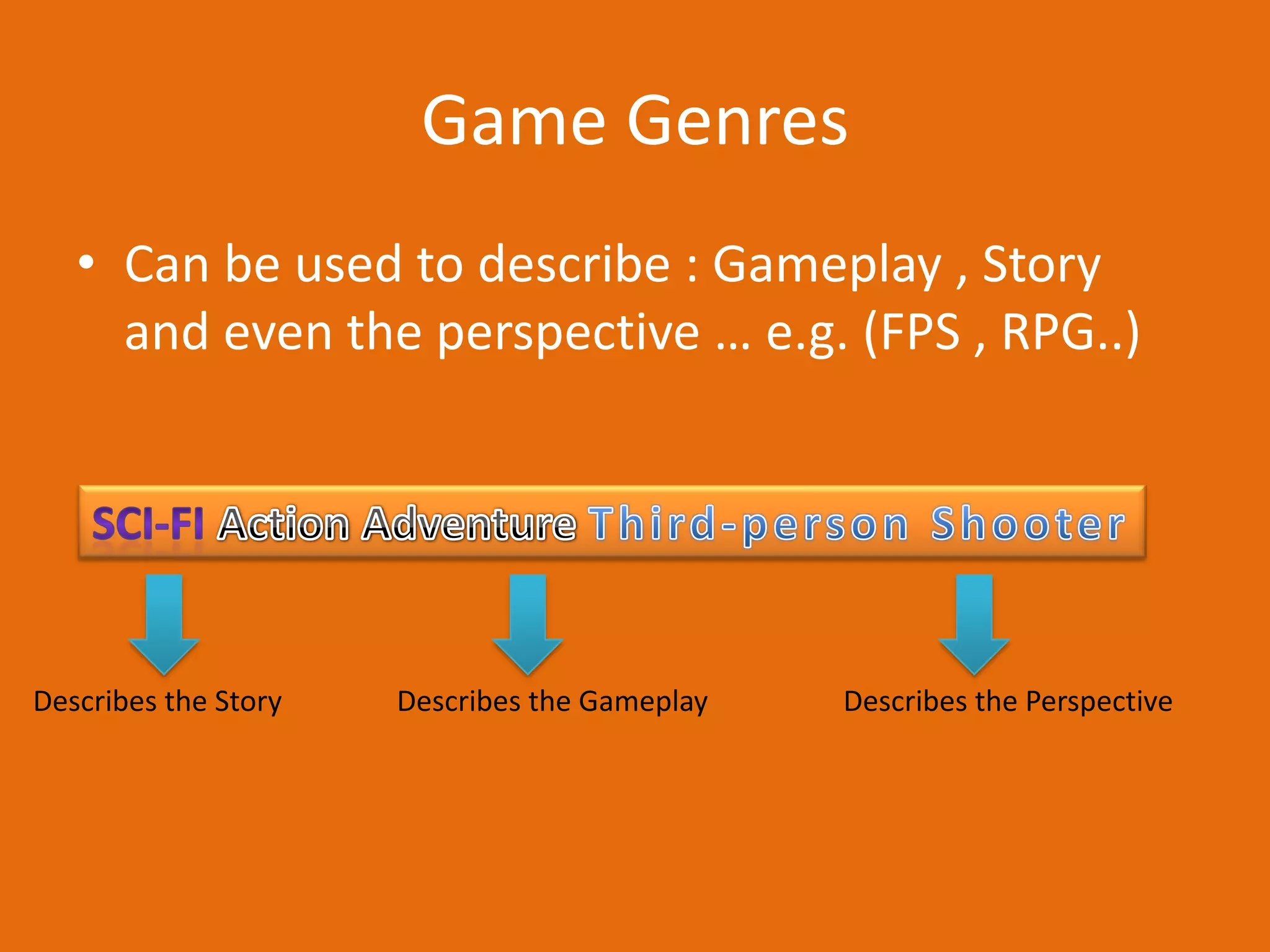 Game Genres

• Can be used to describe : Gameplay , Story and even the perspective … e.g. (FPS , RPG..)

SCI-FI Action Adventure Third-person Shooter

Describes the Story

Describes the Gameplay

Describes the Perspective